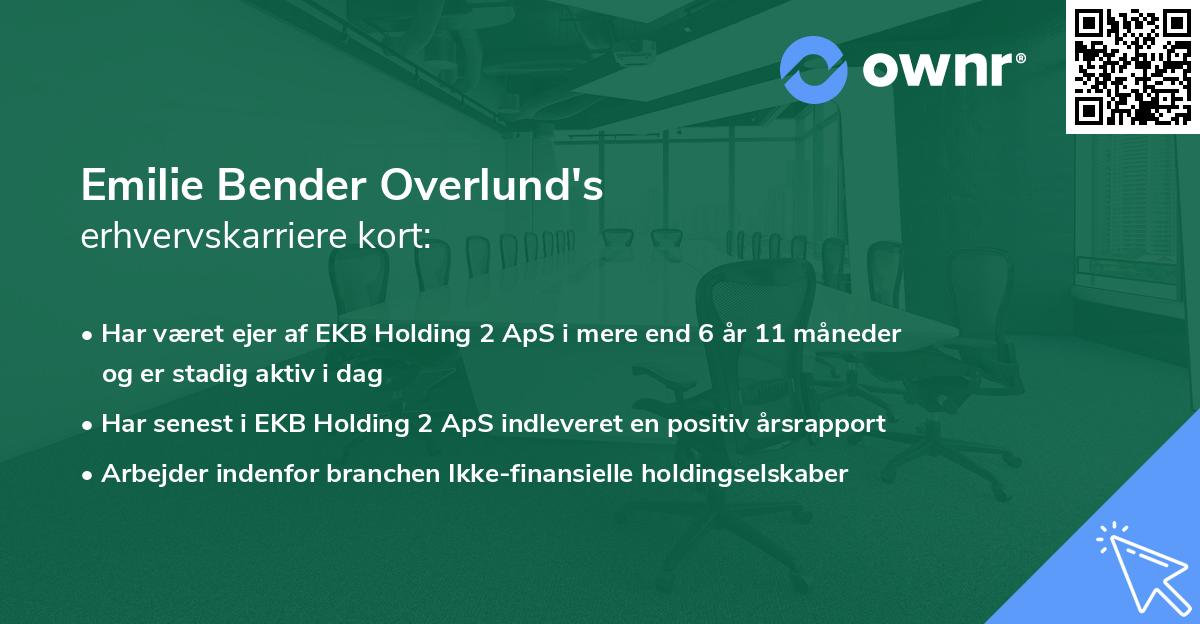 ownr®

Emilie Bender Overlund's
erhvervskarriere kort:

• Har været ejer af EKB Holding 2 ApS i mere end 6 år 11 måneder og er stadig aktiv i dag
• Har senest i EKB Holding 2 ApS indleveret en positiv årsrapport
• Arbejder indenfor branchen Ikke-finansielle holdingselskaber